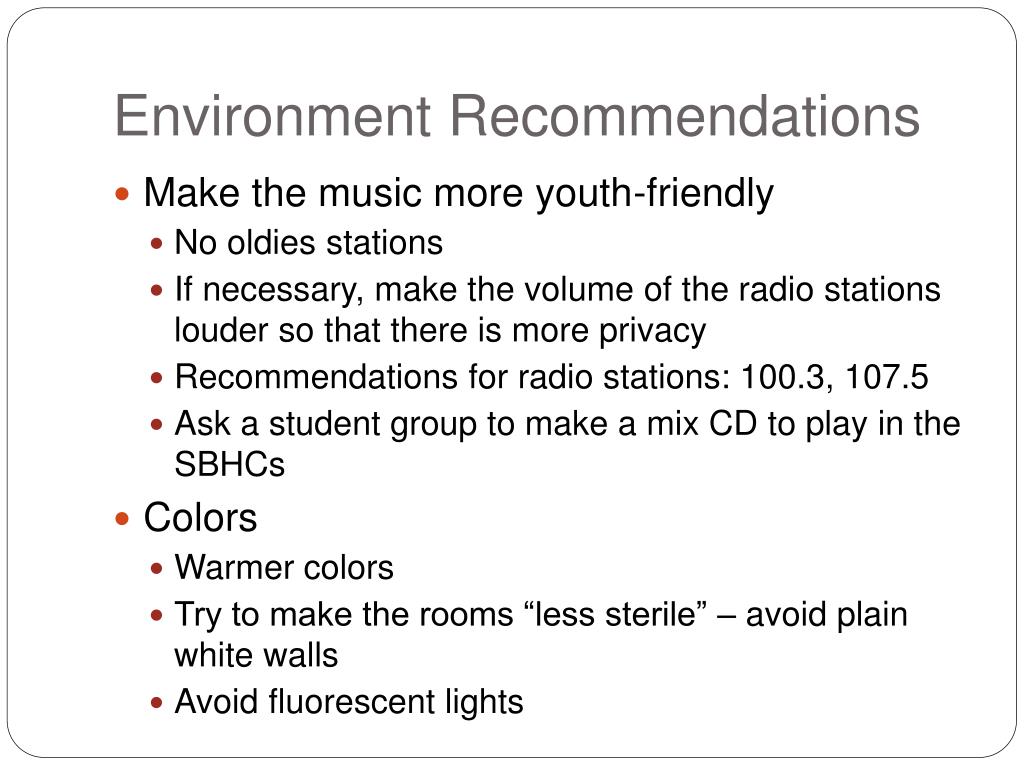 Environment Recommendations

- Make the music more youth-friendly
  - No oldies stations
  - If necessary, make the volume of the radio stations louder so that there is more privacy
  - Recommendations for radio stations: 100.3, 107.5
  - Ask a student group to make a mix CD to play in the SBHCs
- Colors
  - Warmer colors
  - Try to make the rooms “less sterile” – avoid plain white walls
  - Avoid fluorescent lights